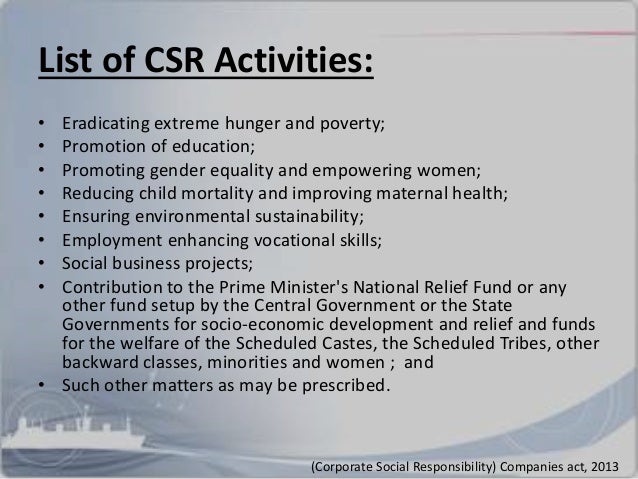 List of CSR Activities:

• Eradicating extreme hunger and poverty;
• Promotion of education;
• Promoting gender equality and empowering women;
• Reducing child mortality and improving maternal health;
• Ensuring environmental sustainability;
• Employment enhancing vocational skills;
• Social business projects;
• Contribution to the Prime Minister's National Relief Fund or any other fund setup by the Central Government or the State Governments for socio-economic development and relief and funds for the welfare of the Scheduled Castes, the Scheduled Tribes, other backward classes, minorities and women ; and
• Such other matters as may be prescribed.

(Corporate Social Responsibility) Companies act, 2013